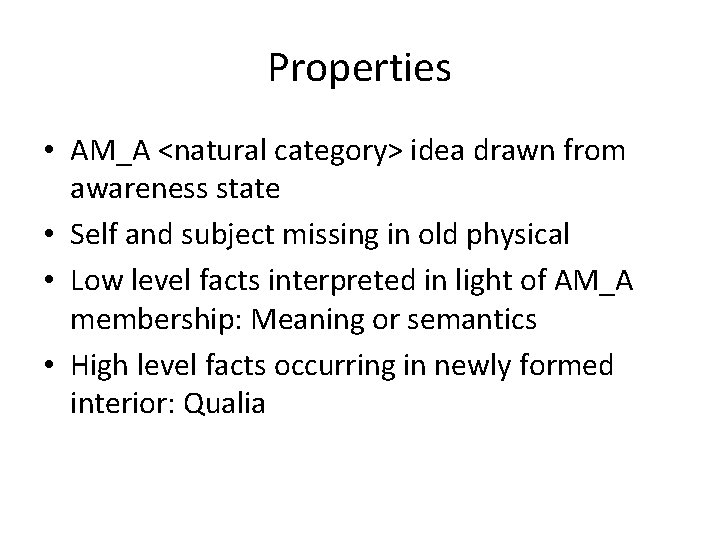 Properties

• AM_A <natural category> idea drawn from awareness state
• Self and subject missing in old physical
• Low level facts interpreted in light of AM_A membership: Meaning or semantics
• High level facts occurring in newly formed interior: Qualia